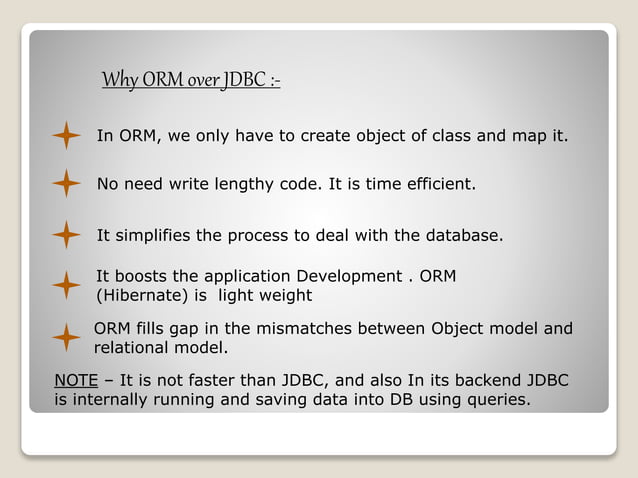 Why ORM over JDBC :-

In ORM, we only have to create object of class and map it.

No need write lengthy code. It is time efficient.

It simplifies the process to deal with the database.

It boosts the application Development . ORM (Hibernate) is light weight

ORM fills gap in the mismatches between Object model and relational model.

NOTE – It is not faster than JDBC, and also In its backend JDBC is internally running and saving data into DB using queries.